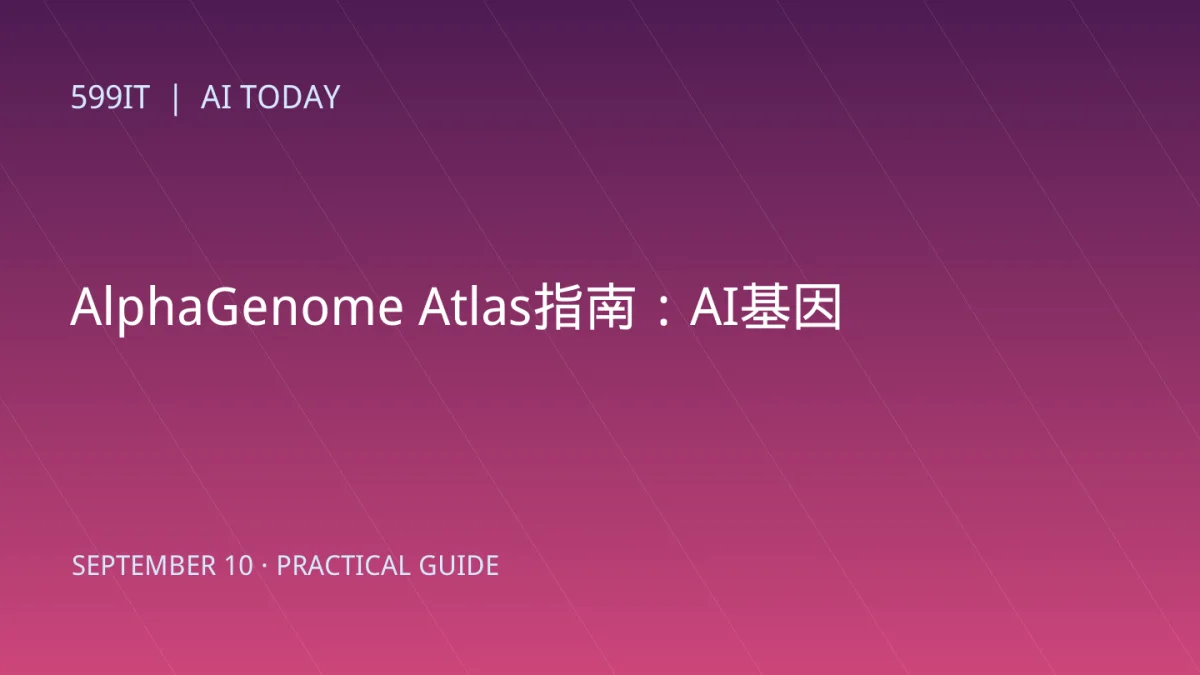 599IT | AI TODAY

AlphaGenome Atlas指南：AI基因

SEPTEMBER 10 · PRACTICAL GUIDE